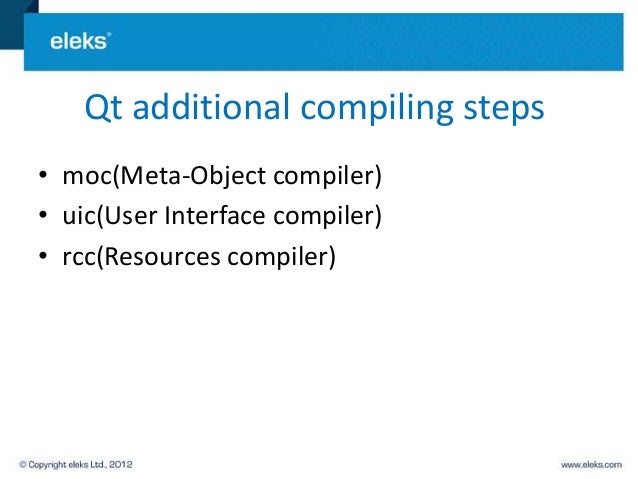 eleks®

Qt additional compiling steps

• moc(Meta-Object compiler)
• uic(User Interface compiler)
• rcc(Resources compiler)

© Copyright eleks Ltd., 2012

www.eleks.com